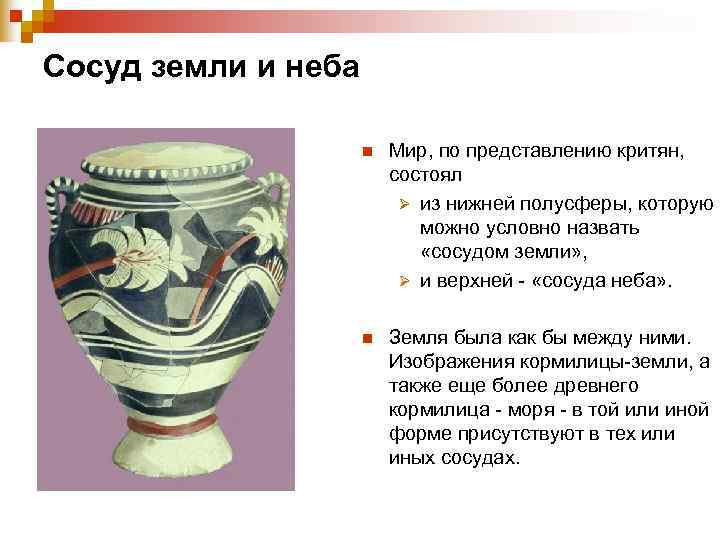 Сосуд земли и неба

Мир, по представлению критян, состоял

из нижней полусферы, которую можно условно назвать «сосудом земли»,

и верхней - «сосуда неба».

Земля была как бы между ними. Изображения кормилицы-земли, а также еще более древнего кормилица - моря - в той или иной форме присутствуют в тех или иных сосудах.